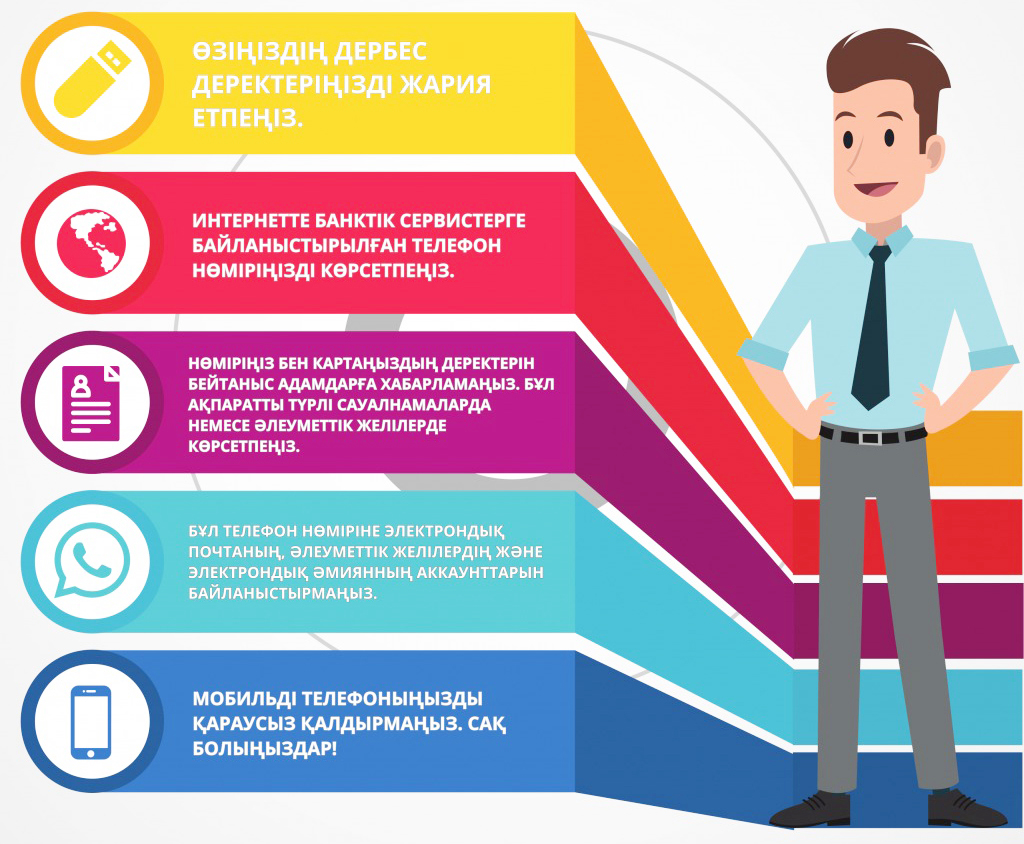 ӨЗІҢІЗДІҢ ДЕРБЕС ДЕРЕКТЕРІҢІЗДІ ЖАРИЯ ЕТПЕҢІЗ.

ИНТЕРНЕТТЕ БАНКТІК СЕРВИСТЕРГЕ БАЙЛАНЫСТЫРЫЛҒАН ТЕЛЕФОН НӨМІРІҢІЗДІ КӨРСЕТПЕҢІЗ.

НӨМІРІҢІЗ БЕН КАРТАҢЫЗДЫҢ ДЕРЕКТЕРІН БЕЙТАНЫС АДАМДАРҒА ХАБАРЛАМАҢЫЗ. БҰЛ АҚПАРАТТЫ ТҮРЛІ САУАЛНАМАЛАРДА НЕМЕСЕ ӘЛЕУМЕТТІК ЖЕЛІЛЕРДЕ КӨРСЕТПЕҢІЗ.

БҰЛ ТЕЛЕФОН НӨМІРІНЕ ЭЛЕКТРОНДЫҚ ПОЧТАНЫҢ, ӘЛЕУМЕТТІК ЖЕЛІЛЕРДІҢ ЖӘНЕ ЭЛЕКТРОНДЫҚ ӘМИЯННЫҢ АККАУНТТАРЫН БАЙЛАНЫСТЫРМАҢЫЗ.

МОБИЛЬДІ ТЕЛЕФОНЫҢЫЗДЫ ҚАРАУСЫЗ ҚАЛДЫРМАҢЫЗ. САҚ БОЛЫҢЫЗДАР!